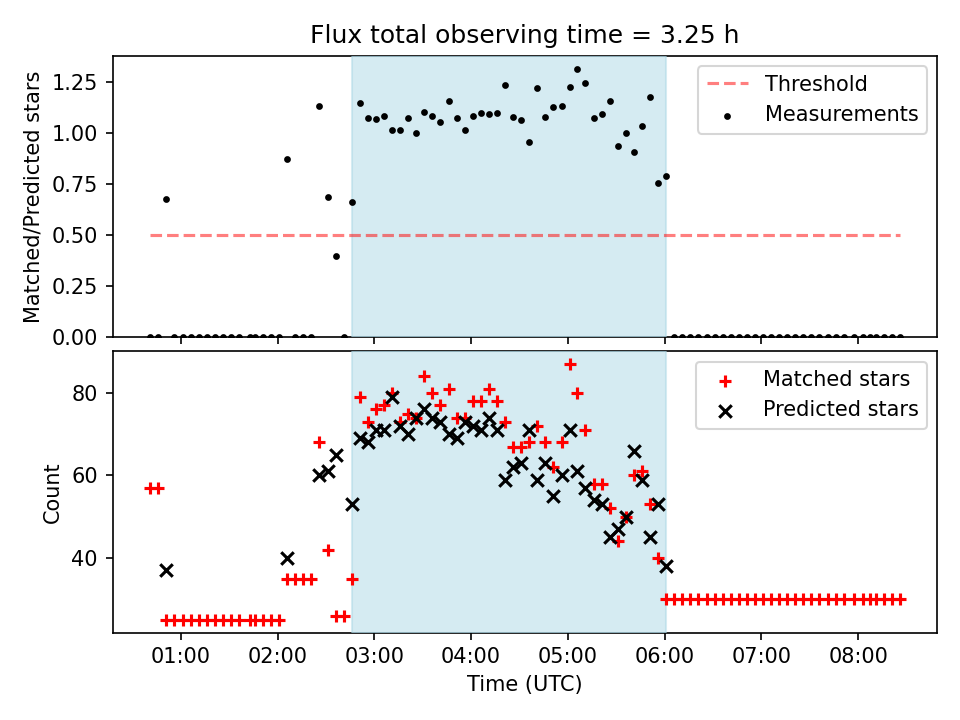 Flux total observing time = 3.25 h

Matched/Predicted stars

1.25
1.00
0.75
0.50
0.25
0.00

Threshold
Measurements

Count

80
60
40

Matched stars
Predicted stars

01:00
02:00
03:00
04:00
05:00
06:00
07:00
08:00

Time (UTC)